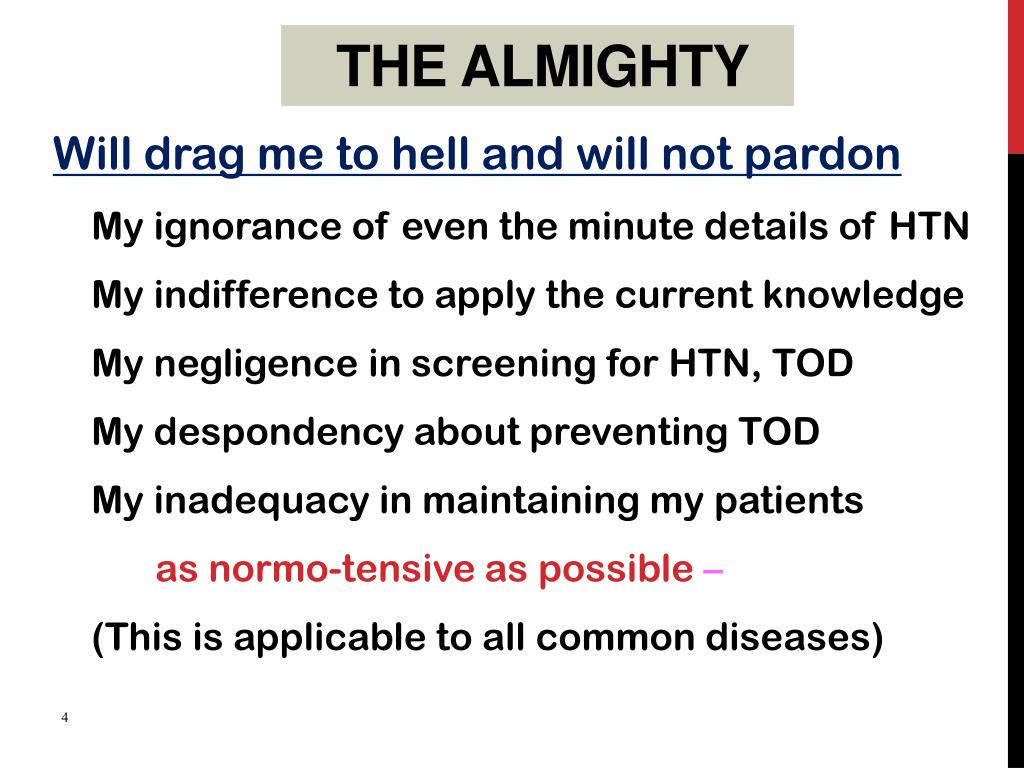 THE ALMIGHTY

Will drag me to hell and will not pardon

My ignorance of even the minute details of HTN

My indifference to apply the current knowledge

My negligence in screening for HTN, TOD

My despondency about preventing TOD

My inadequacy in maintaining my patients

as normo-tensive as possible –

(This is applicable to all common diseases)

4